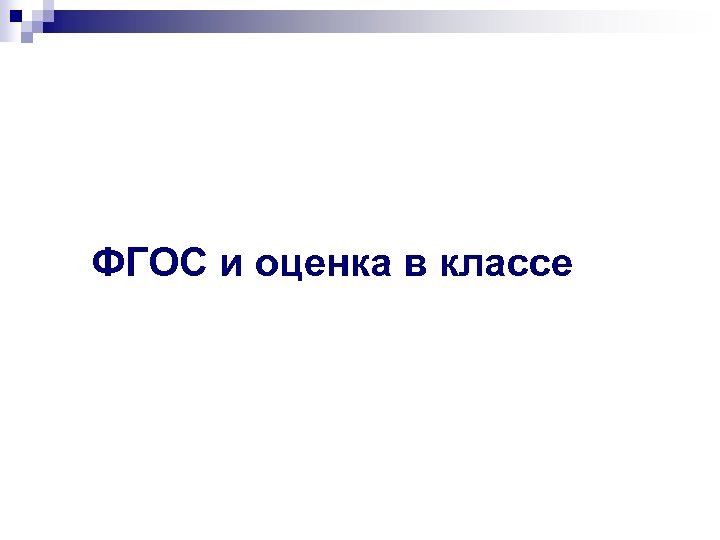 ФГОС и оценка в классе